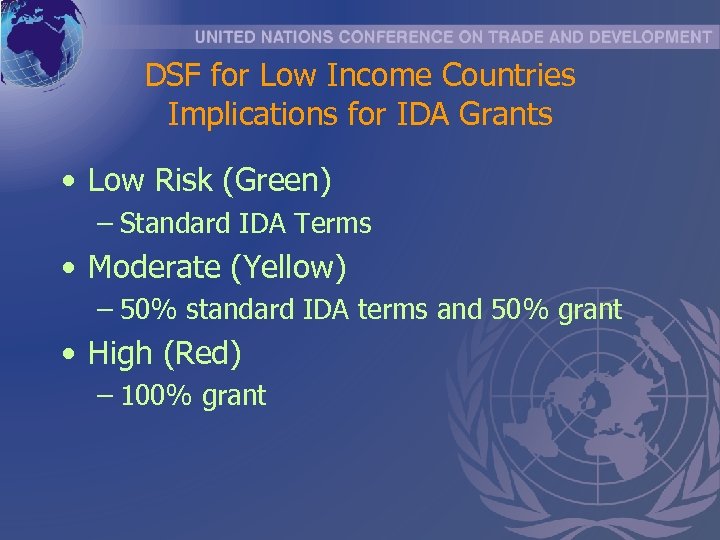 UNITED NATIONS CONFERENCE ON TRADE AND DEVELOPMENT

DSF for Low Income Countries
Implications for IDA Grants

• Low Risk (Green)
– Standard IDA Terms
• Moderate (Yellow)
– 50% standard IDA terms and 50% grant
• High (Red)
– 100% grant